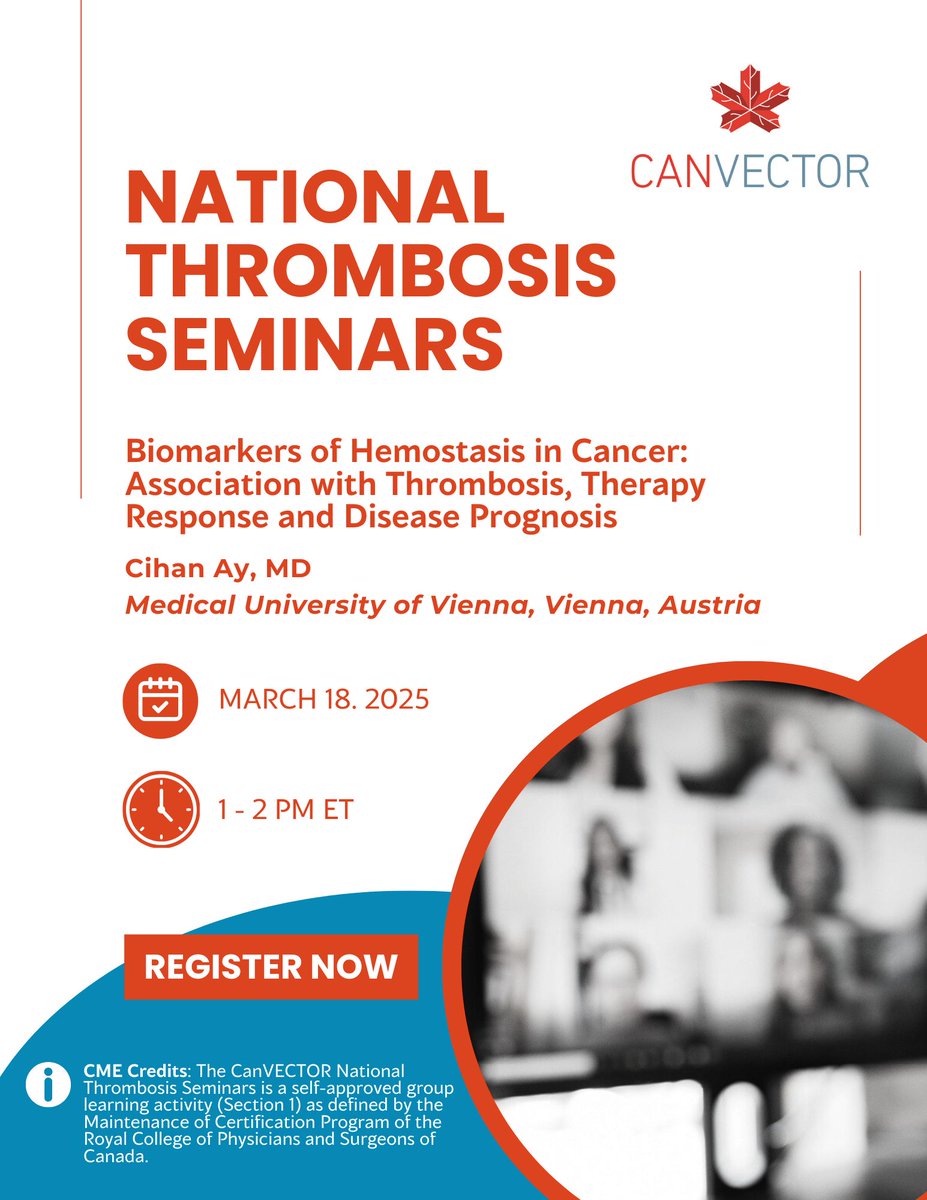 CANVECTOR

NATIONAL THROMBOSIS SEMINARS

Biomarkers of Hemostasis in Cancer: Association with Thrombosis, Therapy Response and Disease Prognosis

Cihan Ay, MD
Medical University of Vienna, Vienna, Austria

MARCH 18. 2025

1 - 2 PM ET

REGISTER NOW

CME Credits: The CanVECTOR National Thrombosis Seminars is a self-approved group learning activity (Section 1) as defined by the Maintenance of Certification Program of the Royal College of Physicians and Surgeons of Canada.